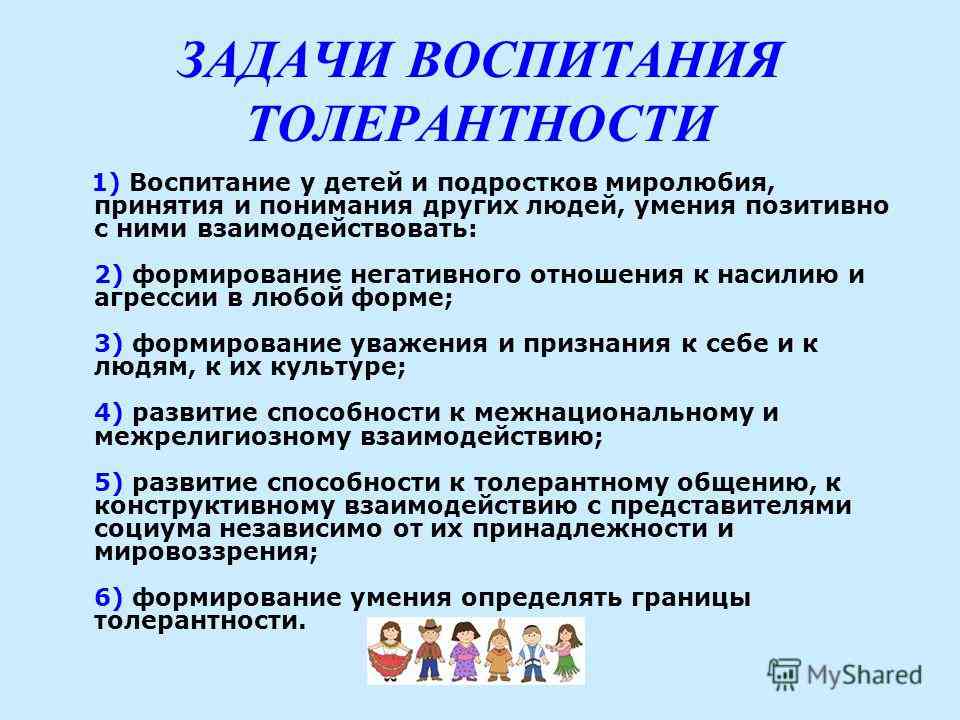 ЗАДАЧИ ВОСПИТАНИЯ ТОЛЕРАНТНОСТИ

1) Воспитание у детей и подростков миролюбия, принятия и понимания других людей, умения позитивно с ними взаимодействовать:

2) формирование негативного отношения к насилию и агрессии в любой форме;

3) формирование уважения и признания к себе и к людям, к их культуре;

4) развитие способности к межнациональному и межрелигиозному взаимодействию;

5) развитие способности к толерантному общению, к конструктивному взаимодействию с представителями социума независимо от их принадлежности и мировоззрения;

6) формирование умения определять границы толерантности.

MyShared